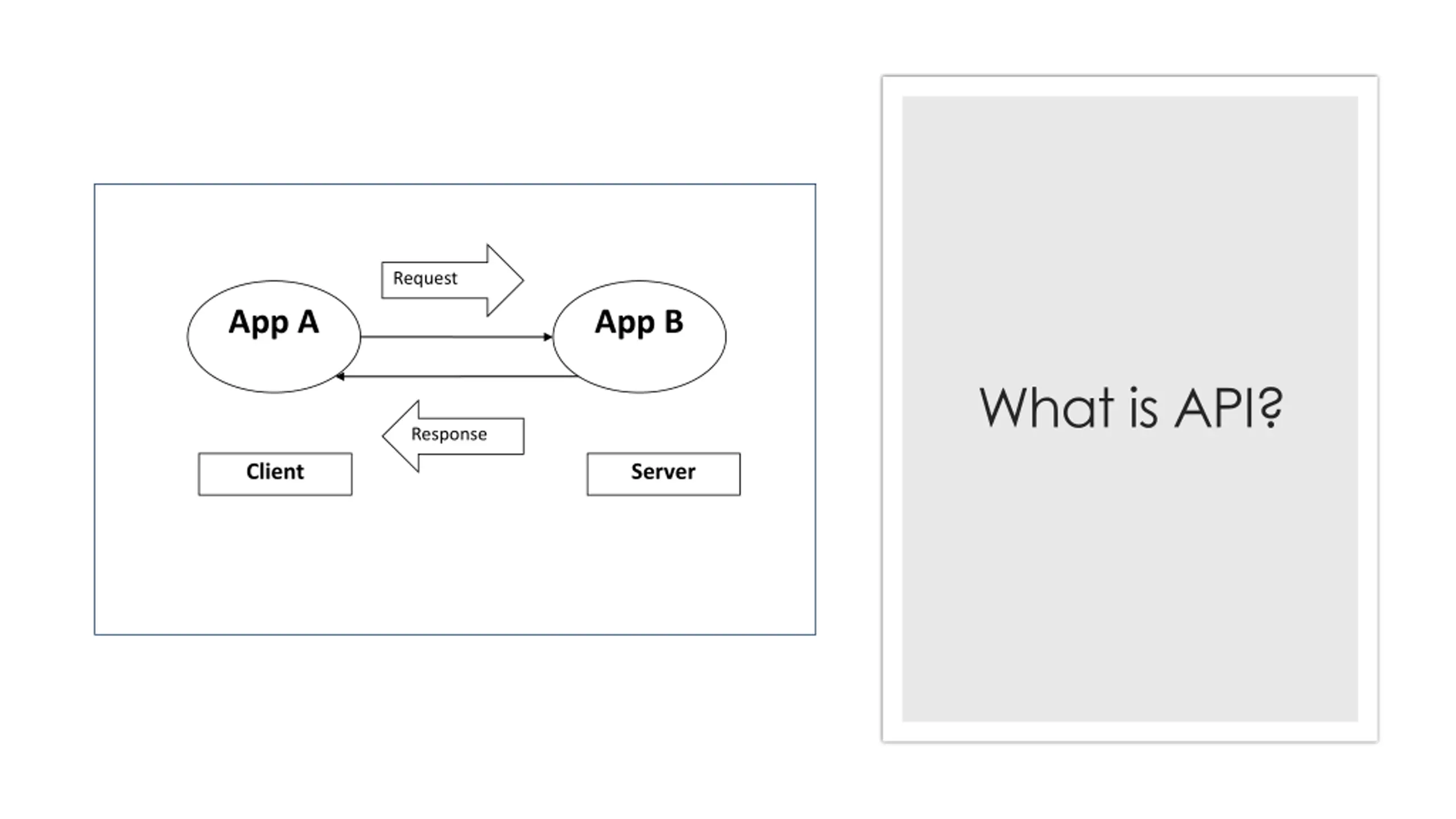 Request

App A

App B

Response

Client

Server

What is API?